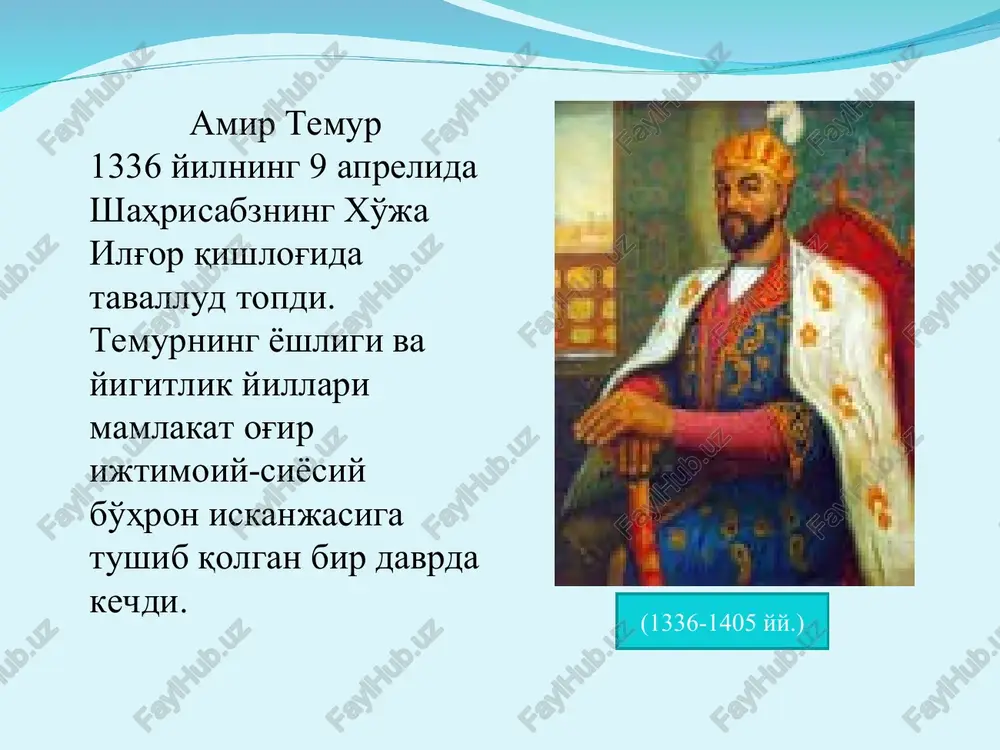 Амир Темур
1336 йилнинг 9 апрелида Шаҳрисабзнинг Хўжа Илғор қишлоғида таваллуд топди. Темурнинг ёшлиги ва йигитлик йиллари мамлакат оғир ижтимоий-сиёсий бўҳрон исканжасига тушиб қолган бир даврда кечди.

(1336-1405 йй.)

FaylHub.uz